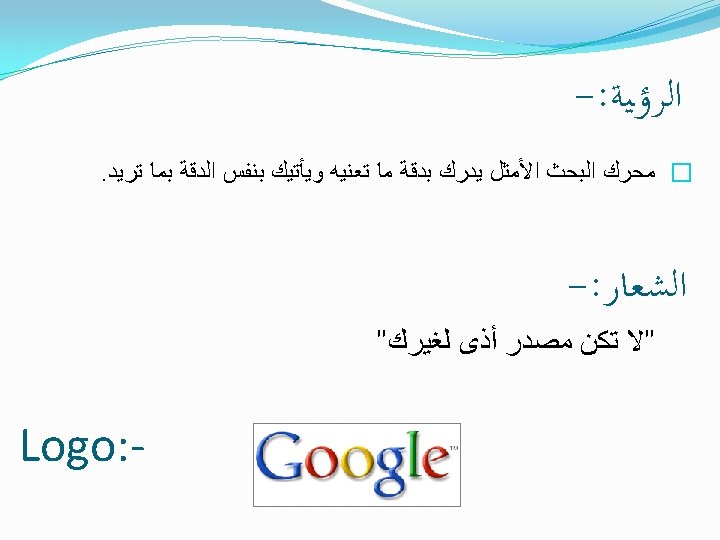 الرؤية:-

محرك البحث الأمثل يدرك بدقة ما تعنيه ويأتيك بنفس الدقة بما تريد.

الشعار:-

"لا تكن مصدر أذى لغيرك"

Logo:-

Google™